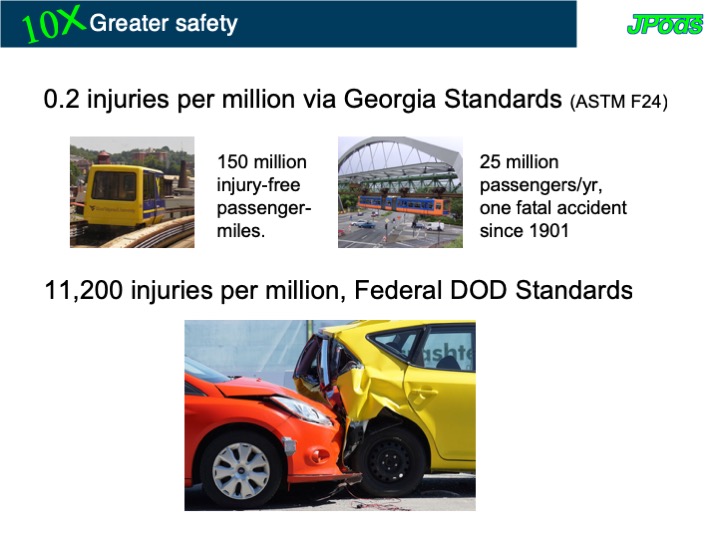 10X Greater safety

JPods

0.2 injuries per million via Georgia Standards (ASTM F24)

150 million injury-free passenger-miles.

25 million passengers/yr, one fatal accident since 1901

11,200 injuries per million, Federal DOD Standards